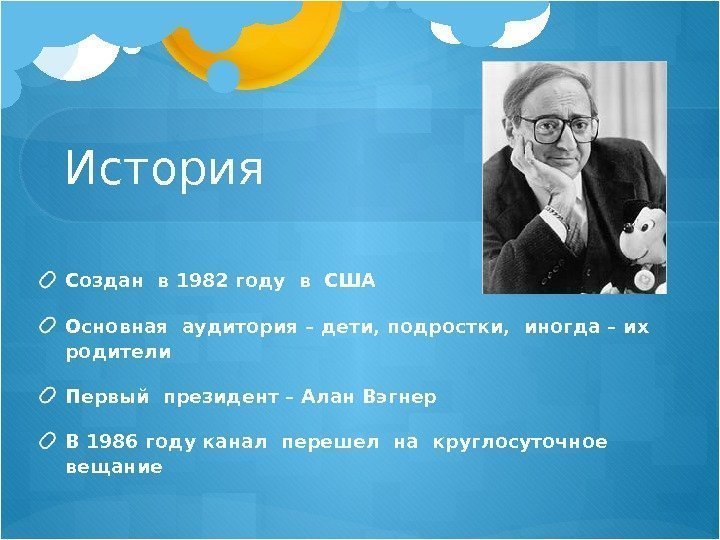 История

Создан в 1982 году в США

Основная аудитория – дети, подростки, иногда – их родители

Первый президент – Алан Вэгнер

В 1986 году канал перешел на круглосуточное вещание